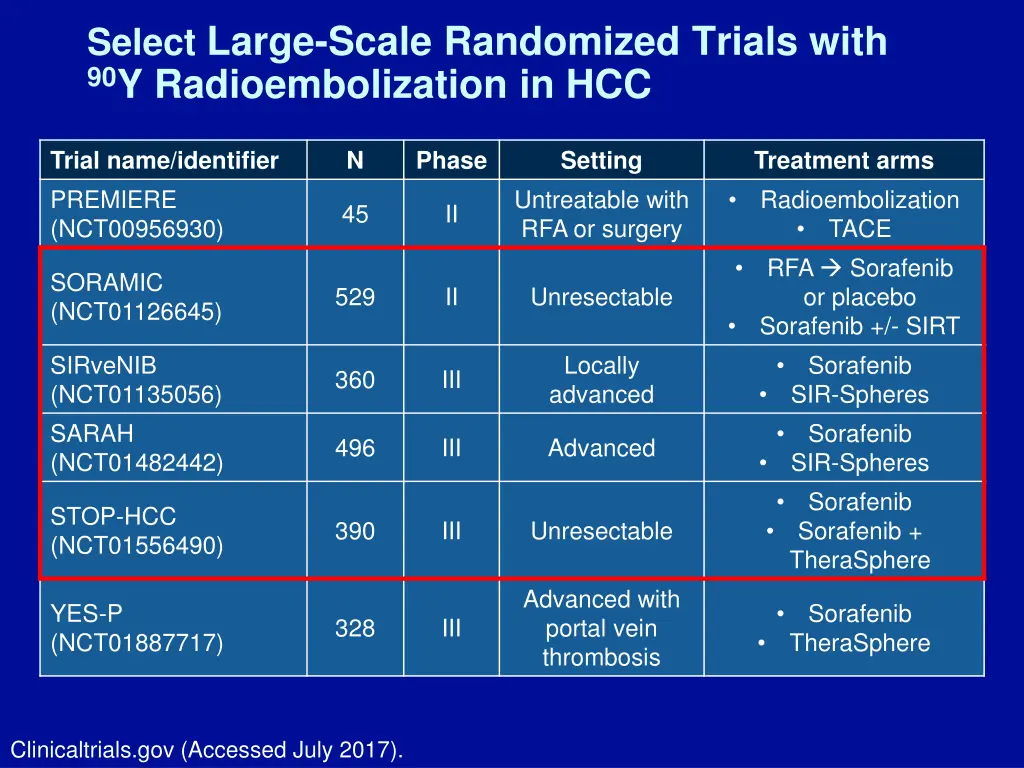 Select Large-Scale Randomized Trials with $^{90}$Y Radioembolization in HCC

| Trial name/identifier | N | Phase | Setting | Treatment arms |
|---|---|---|---|---|
| PREMIERE (NCT00956930) | 45 | II | Untreatable with RFA or surgery | • Radioembolization • TACE |
| SORAMIC (NCT01126645) | 529 | II | Unresectable | • RFA → Sorafenib or placebo • Sorafenib +/- SIRT |
| SIRveNIB (NCT01135056) | 360 | III | Locally advanced | • Sorafenib • SIR-Spheres |
| SARAH (NCT01482442) | 496 | III | Advanced | • Sorafenib • SIR-Spheres |
| STOP-HCC (NCT01556490) | 390 | III | Unresectable | • Sorafenib • Sorafenib + TheraSphere |
| YES-P (NCT01887717) | 328 | III | Advanced with portal vein thrombosis | • Sorafenib • TheraSphere |

Clinicaltrials.gov (Accessed July 2017).